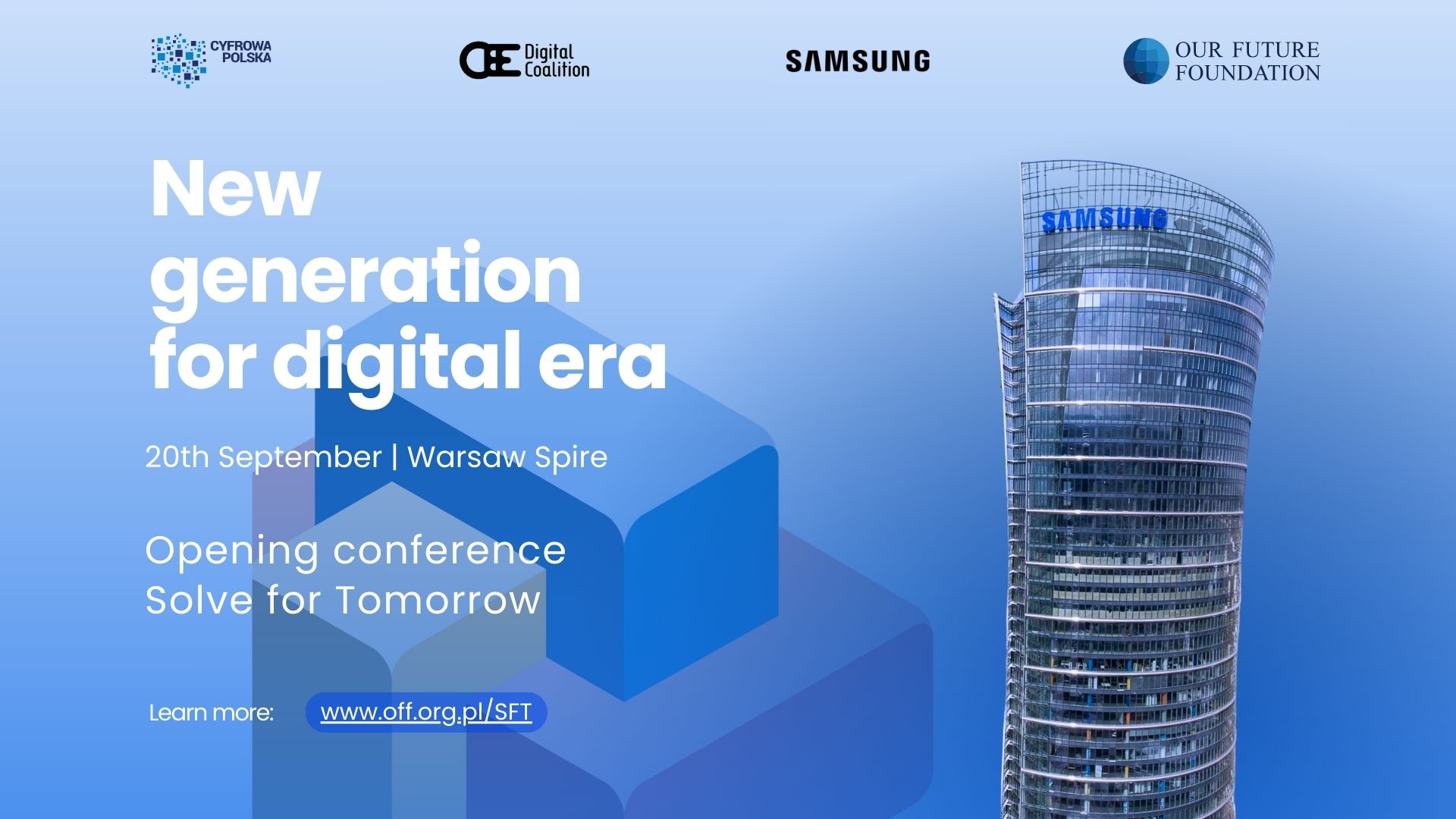 CYFROWA POLSKA

Digital Coalition

SAMSUNG

OUR FUTURE FOUNDATION

New generation for digital era

20th September | Warsaw Spire

Opening conference
Solve for Tomorrow

Learn more: www.off.org.pl/SFT

SAMSUNG